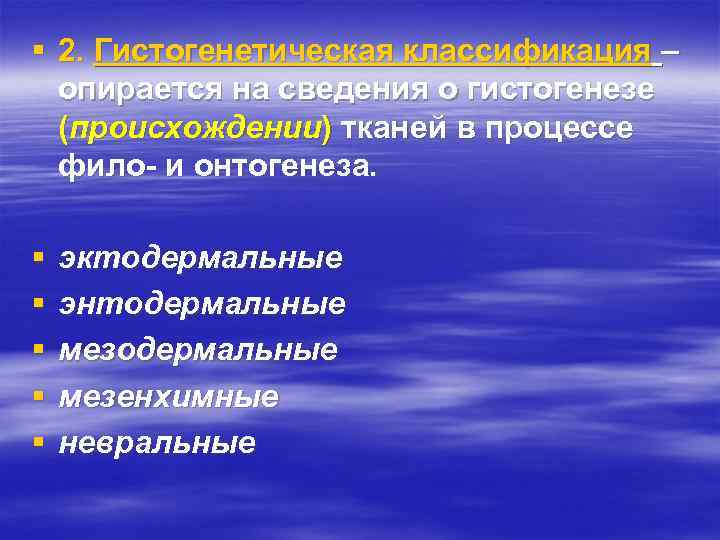 ▪ 2. Гистогенетическая классификация – опирается на сведения о гистогенезе (происхождении) тканей в процессе фило- и онтогенеза.

▪ эктодермальные
▪ энтодермальные
▪ мезодермальные
▪ мезенхимные
▪ невральные